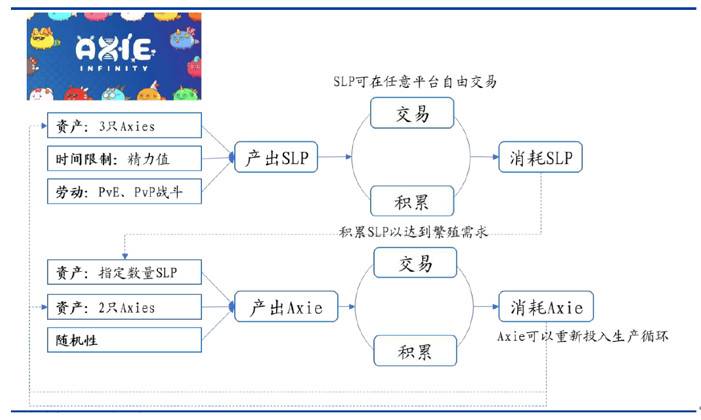 AXIE
INFINITY

SLP可在任意平台自由交易

资产：3只Axies
时间限制：精力值
劳动：PvE、PvP战斗

产出SLP

交易
积累

消耗SLP

积累SLP以达到繁殖需求

资产：指定数量SLP
资产：2只Axies
随机性

产出Axie

交易
积累

消耗Axie

Axie可以重新投入生产循环